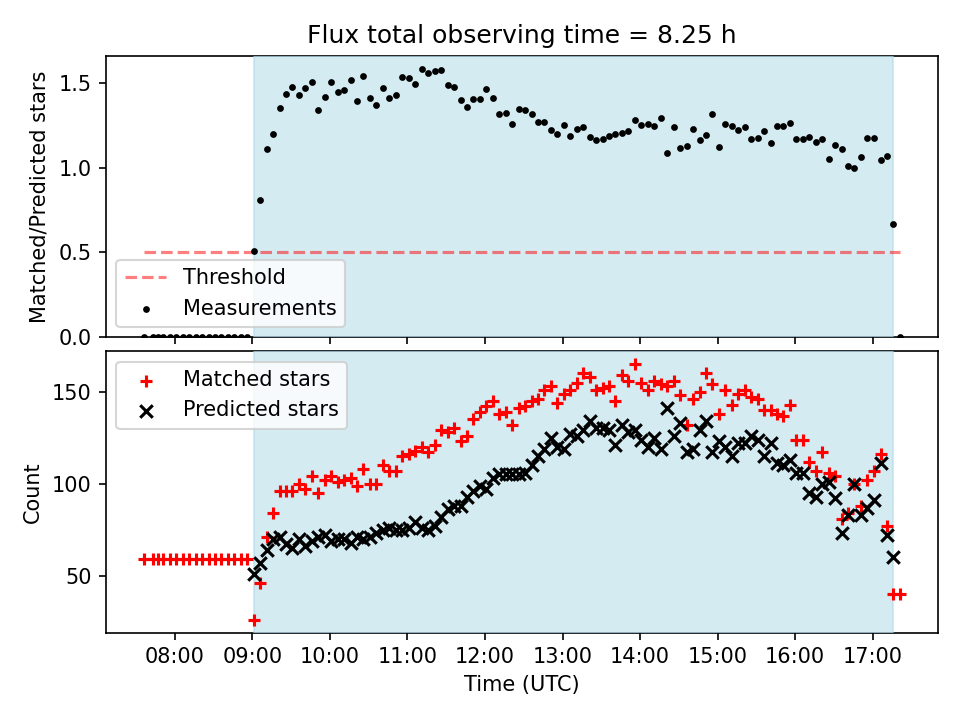 Flux total observing time = 8.25 h

Matched/Predicted stars

1.5
1.0
0.5
0.0

Threshold
Measurements

Matched stars
Predicted stars

Count

150
100
50

08:00 09:00 10:00 11:00 12:00 13:00 14:00 15:00 16:00 17:00

Time (UTC)